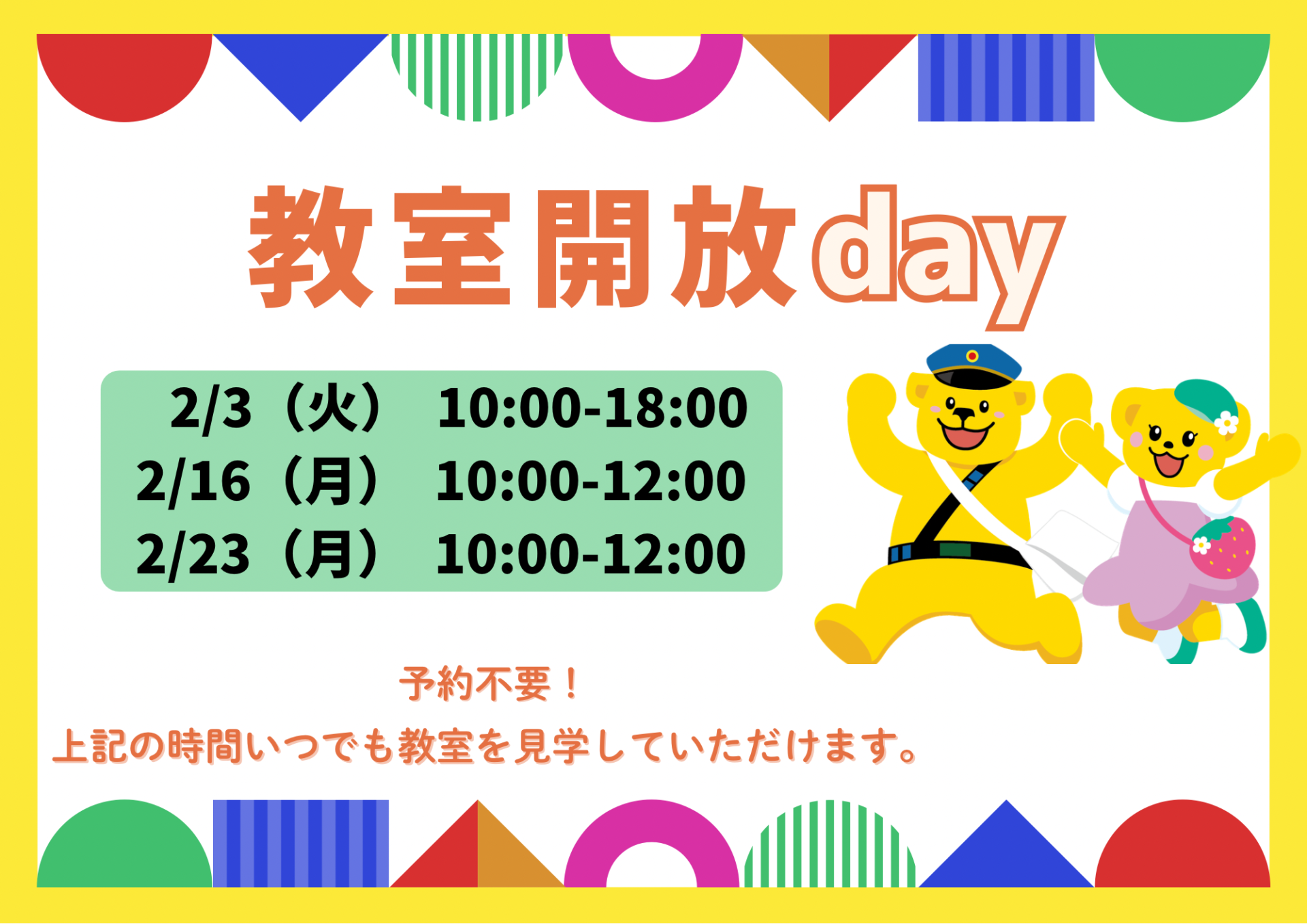 教室開放day

2/3（火） 10:00-18:00
2/16（月） 10:00-12:00
2/23（月） 10:00-12:00

予約不要！
上記の時間いつでも教室を見学していただけます。